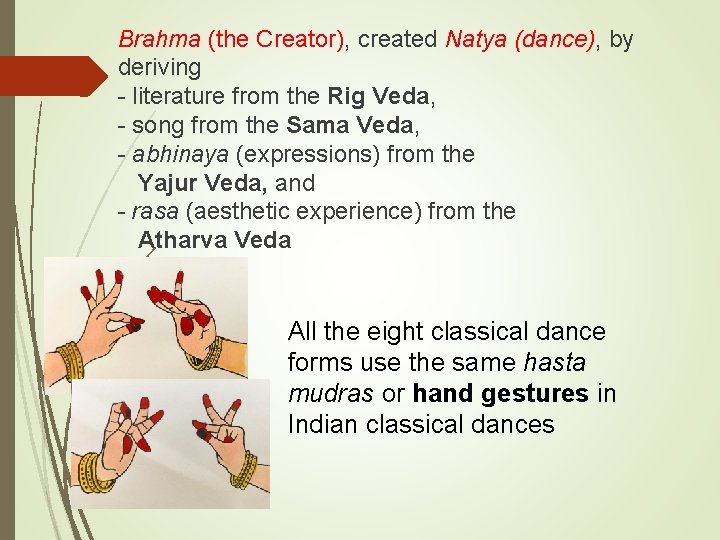 Brahma (the Creator), created Natya (dance), by deriving
- literature from the Rig Veda,
- song from the Sama Veda,
- abhinaya (expressions) from the Yajur Veda, and
- rasa (aesthetic experience) from the Atharva Veda

All the eight classical dance forms use the same hasta mudras or hand gestures in Indian classical dances